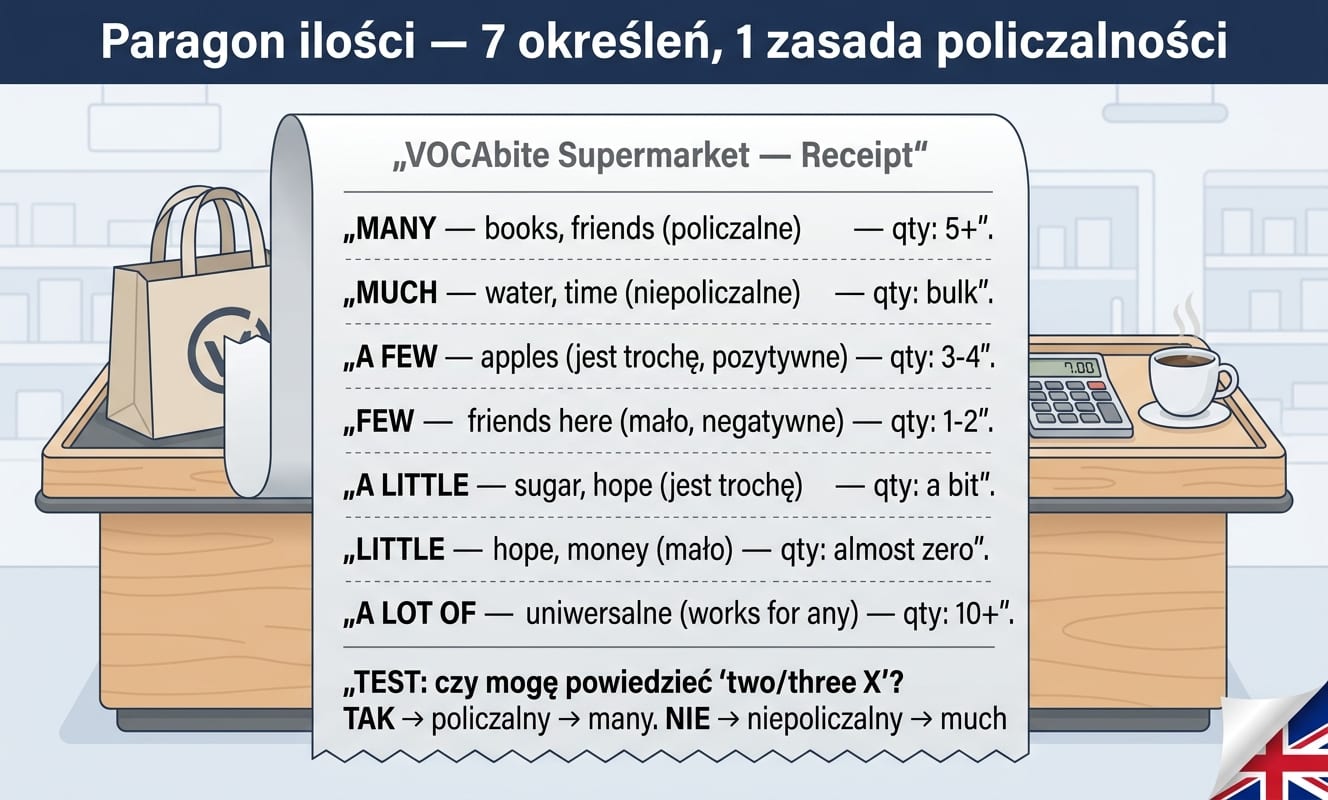 Paragon ilości — 7 określeń, 1 zasada policzalności

„VOCAbite Supermarket — Receipt“

„MANY — books, friends (policzalne) — qty: 5+”.

„MUCH — water, time (niepoliczalne) — qty: bulk”.

„A FEW — apples (jest trochę, pozytywne) — qty: 3-4”.

„FEW — friends here (mało, negatywne) — qty: 1-2”.

„A LITTLE — sugar, hope (jest trochę) — qty: a bit”.

„LITTLE — hope, money (mało) — qty: almost zero”.

„A LOT OF — uniwersalne (works for any) — qty: 10+”.

„TEST: czy mogę powiedzieć ‘two/three X’?
TAK → policzalny → many. NIE → niepoliczalny → much

7.00